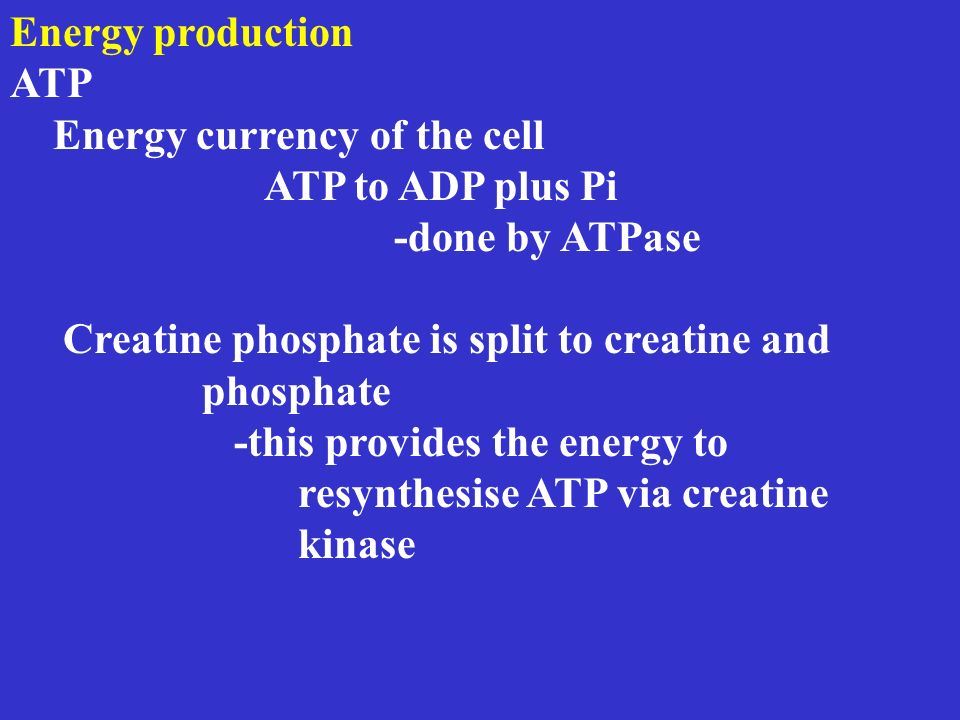 Energy production
ATP
Energy currency of the cell
ATP to ADP plus Pi
-done by ATPase

Creatine phosphate is split to creatine and phosphate
-this provides the energy to resynthesise ATP via creatine kinase